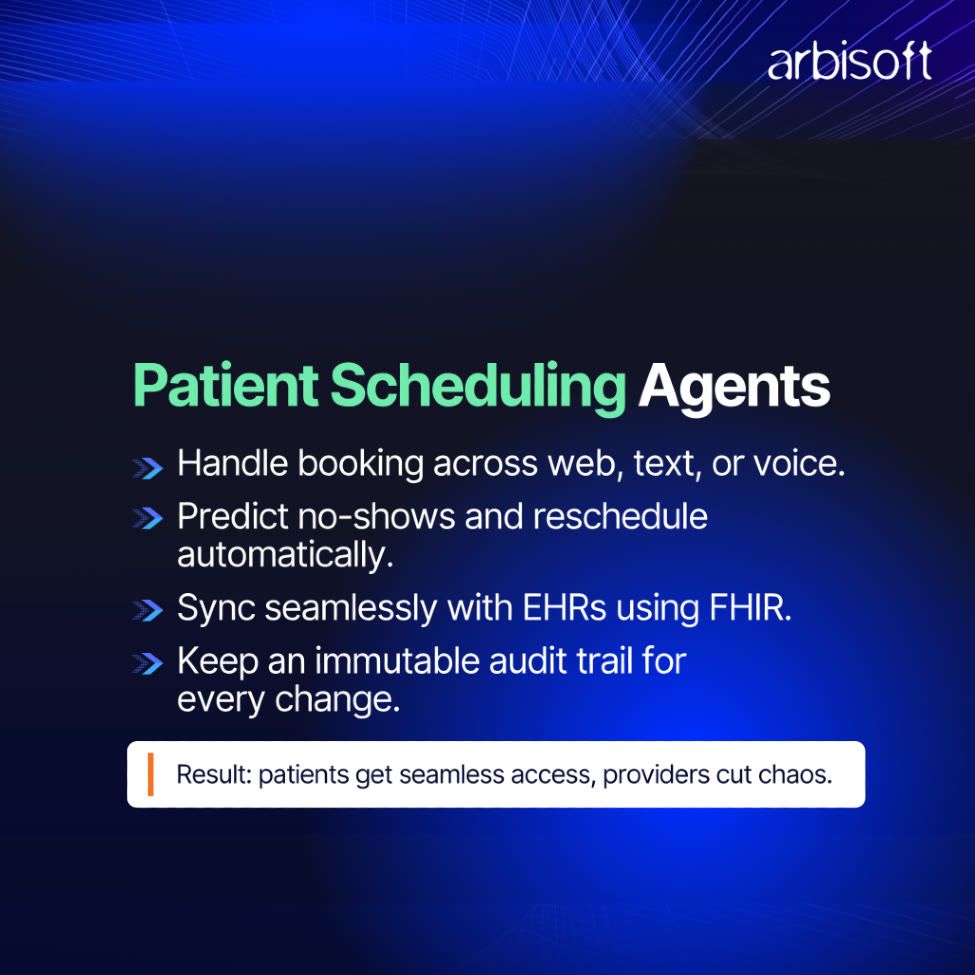 arbisoft

Patient Scheduling Agents

Handle booking across web, text, or voice.

Predict no-shows and reschedule automatically.

Sync seamlessly with EHRs using FHIR.

Keep an immutable audit trail for every change.

Result: patients get seamless access, providers cut chaos.